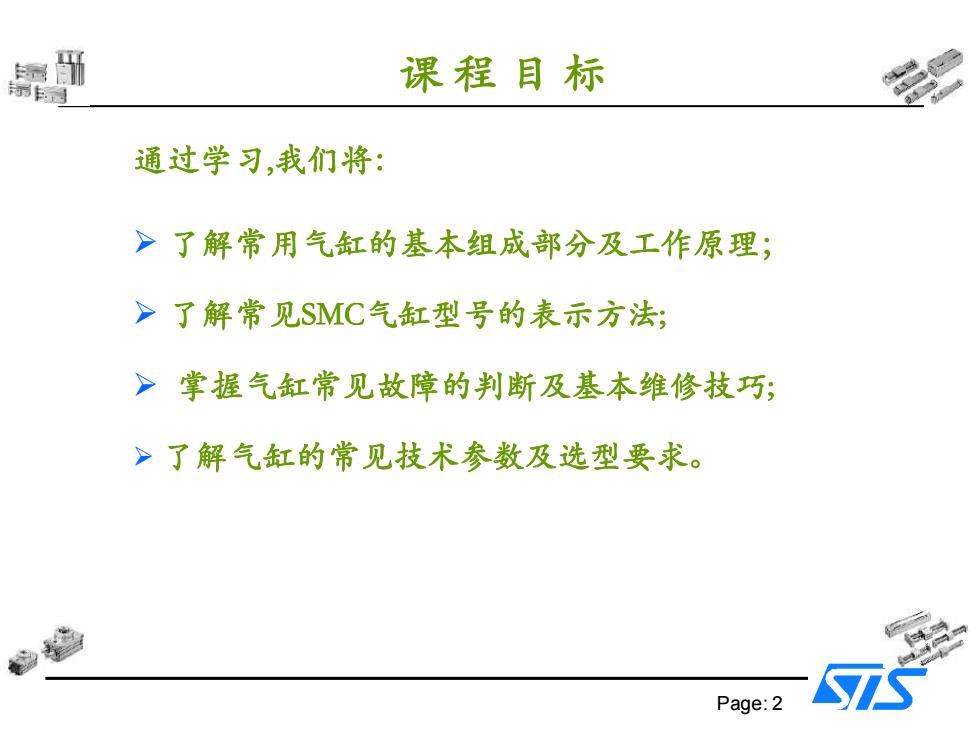 课程目标

通过学习,我们将:

➢ 了解常用气缸的基本组成部分及工作原理;

➢ 了解常见SMC气缸型号的表示方法;

➢ 掌握气缸常见故障的判断及基本维修技巧;

➢ 了解气缸的常见技术参数及选型要求。

Page: 2

STS